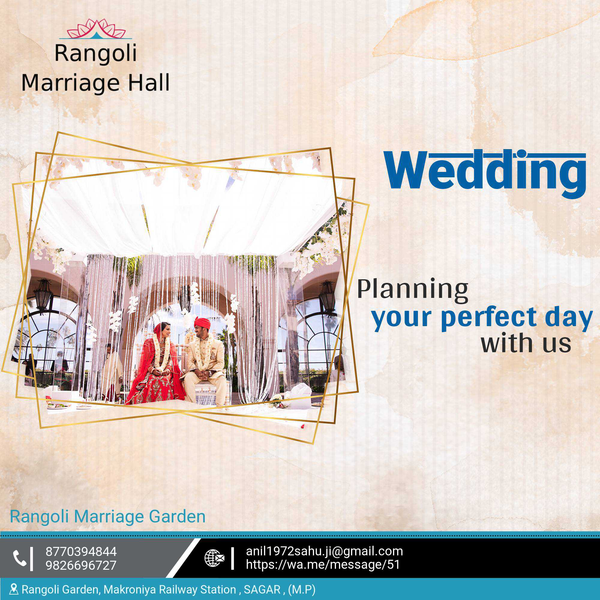 Rangoli
Marriage Hall

Wedding

Planning
your perfect day
with us

Rangoli Marriage Garden

8770394844
9826696727

anil1972sahu.ji@gmail.com
https://wa.me/message/51

Rangoli Garden, Makroniya Railway Station , SAGAR , (M.P)